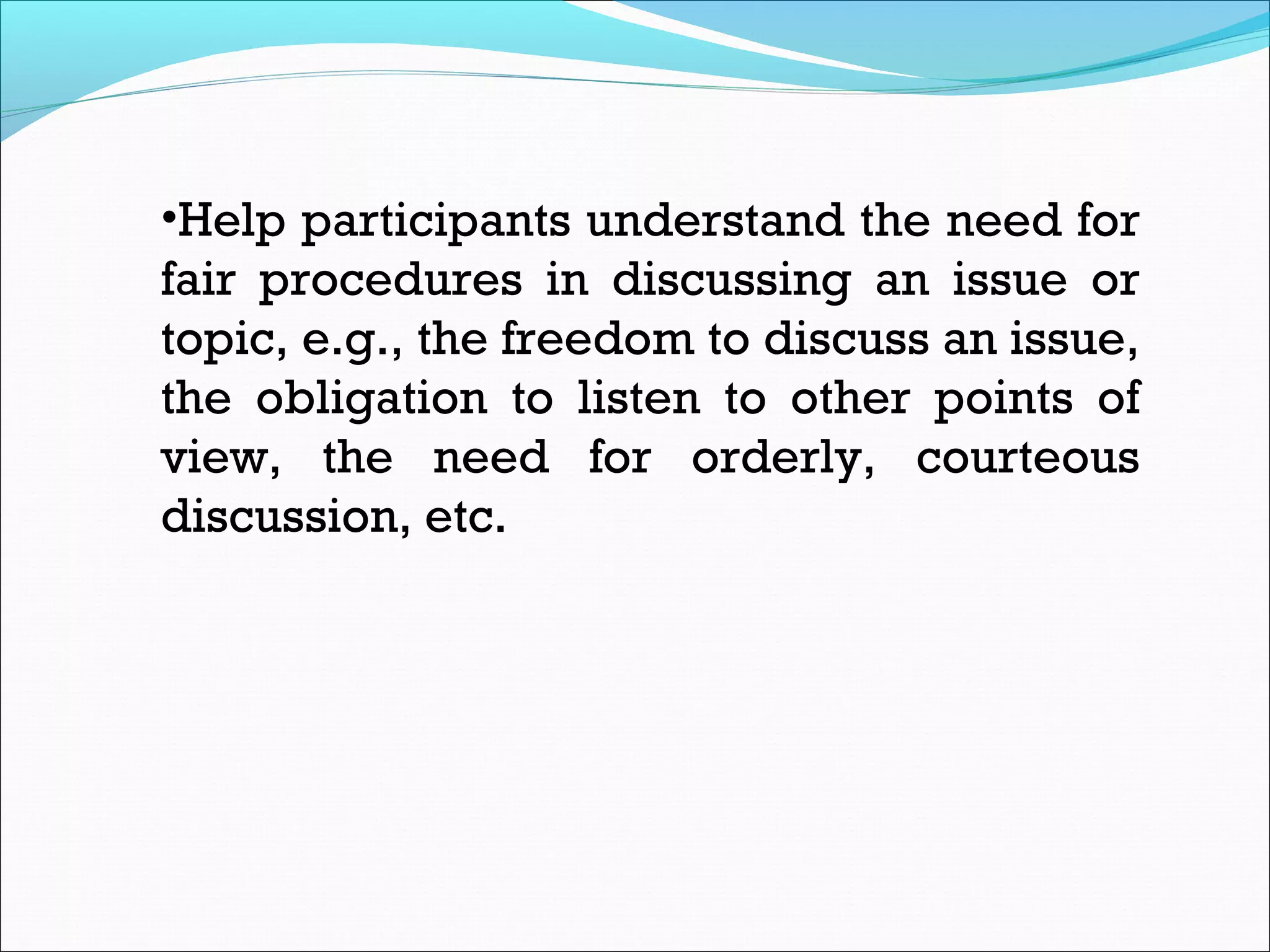 •Help participants understand the need for fair procedures in discussing an issue or topic, e.g., the freedom to discuss an issue, the obligation to listen to other points of view, the need for orderly, courteous discussion, etc.